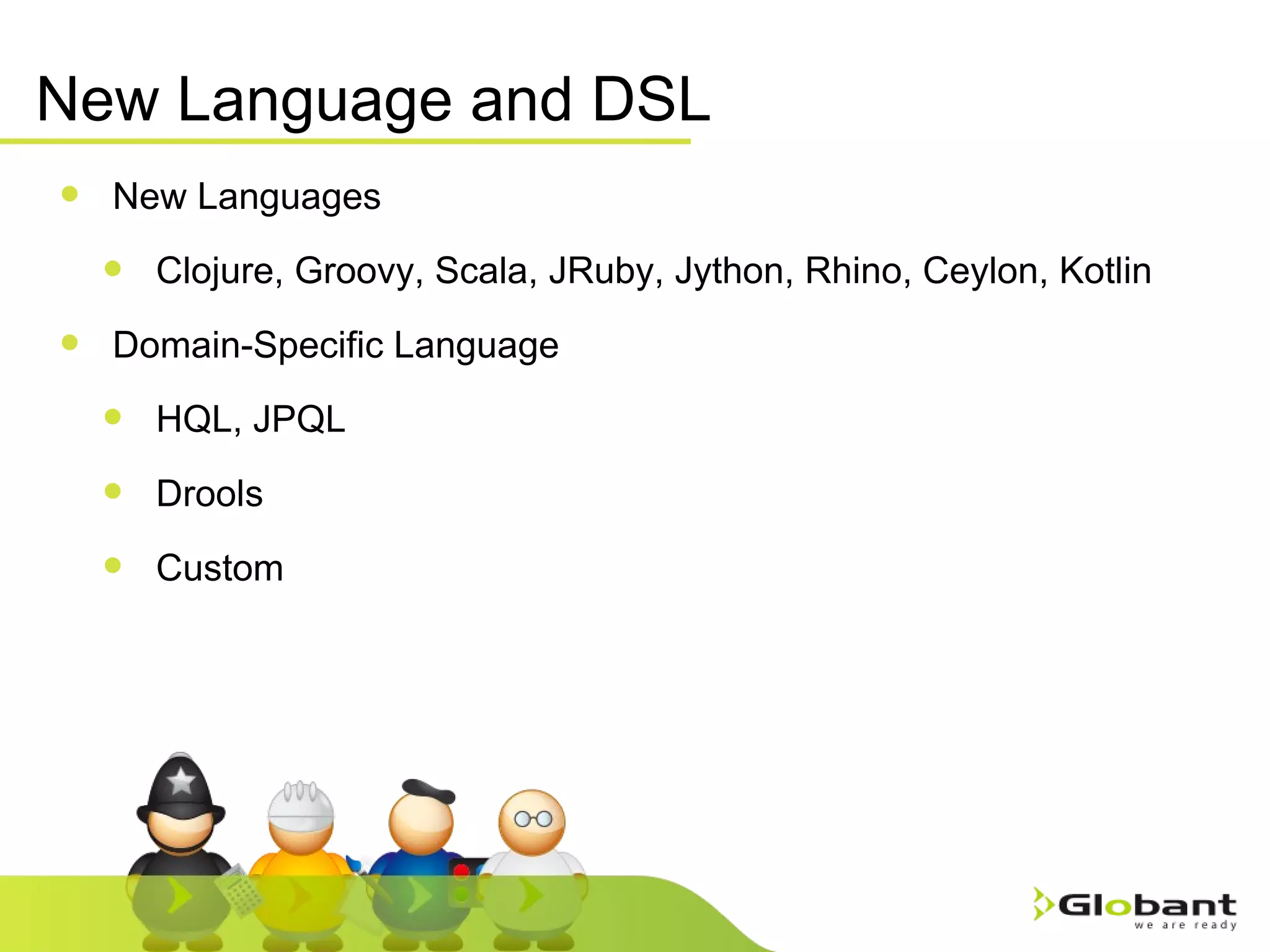 New Language and DSL

- New Languages
  - Clojure, Groovy, Scala, JRuby, Jython, Rhino, Ceylon, Kotlin
- Domain-Specific Language
  - HQL, JPQL
  - Drools
  - Custom

Globant
we are ready